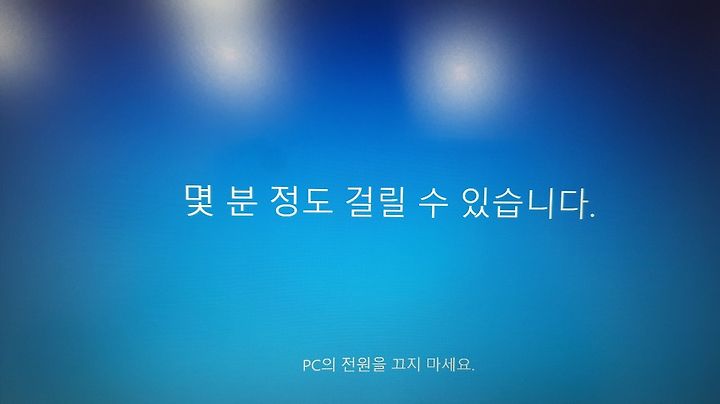 몇 분 정도 걸릴 수 있습니다.

PC의 전원을 끄지 마세요.